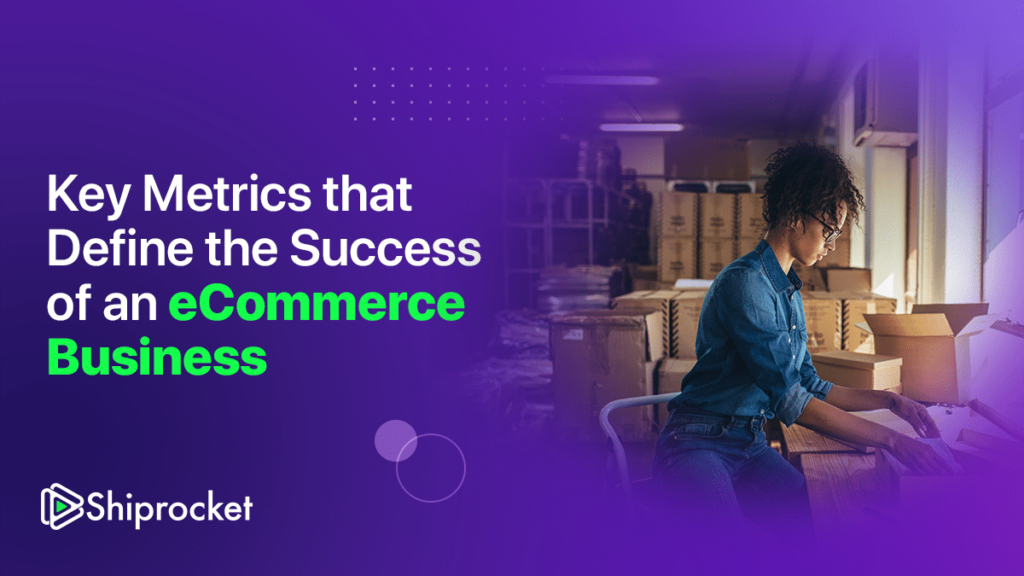 Key Metrics that Define the Success of an eCommerce Business

Shiprocket